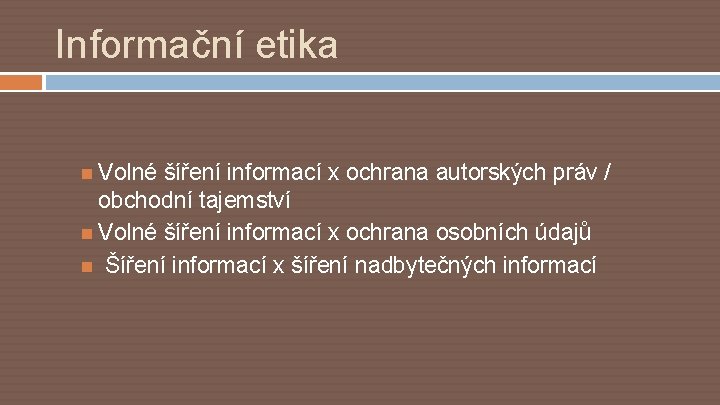 Informační etika

Volné šíření informací x ochrana autorských práv / obchodní tajemství
Volné šíření informací x ochrana osobních údajů
Šíření informací x šíření nadbytečných informací